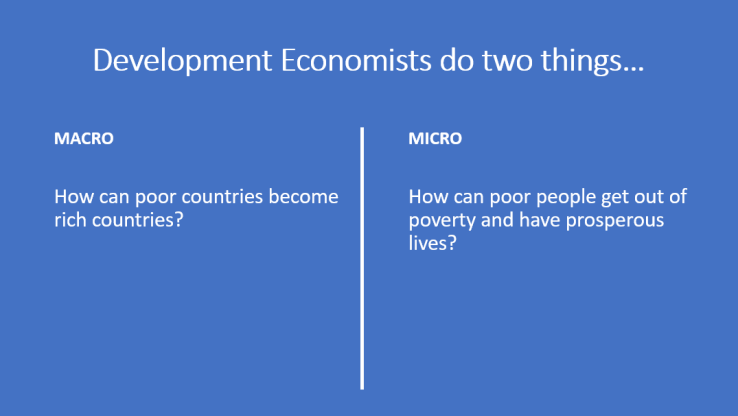 Development Economists do two things…

MACRO

How can poor countries become rich countries?

MICRO

How can poor people get out of poverty and have prosperous lives?